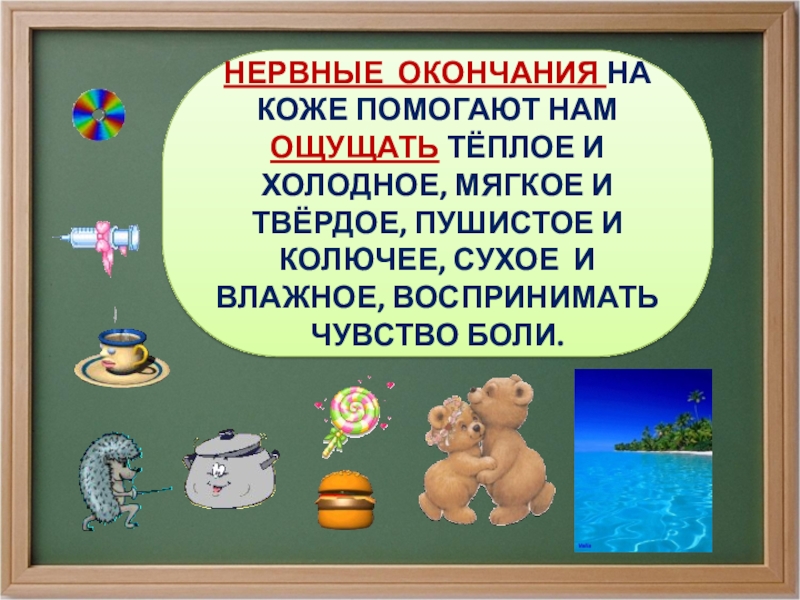 НЕРВНЫЕ ОКОНЧАНИЯ НА КОЖЕ ПОМОГАЮТ НАМ ОЩУЩАТЬ ТЁПЛОЕ И ХОЛОДНОЕ, МЯГКОЕ И ТВЁРДОЕ, ПУШИСТОЕ И КОЛЮЧЕЕ, СУХОЕ И ВЛАЖНОЕ, ВОСПРИНИМАТЬ ЧУВСТВО БОЛИ.